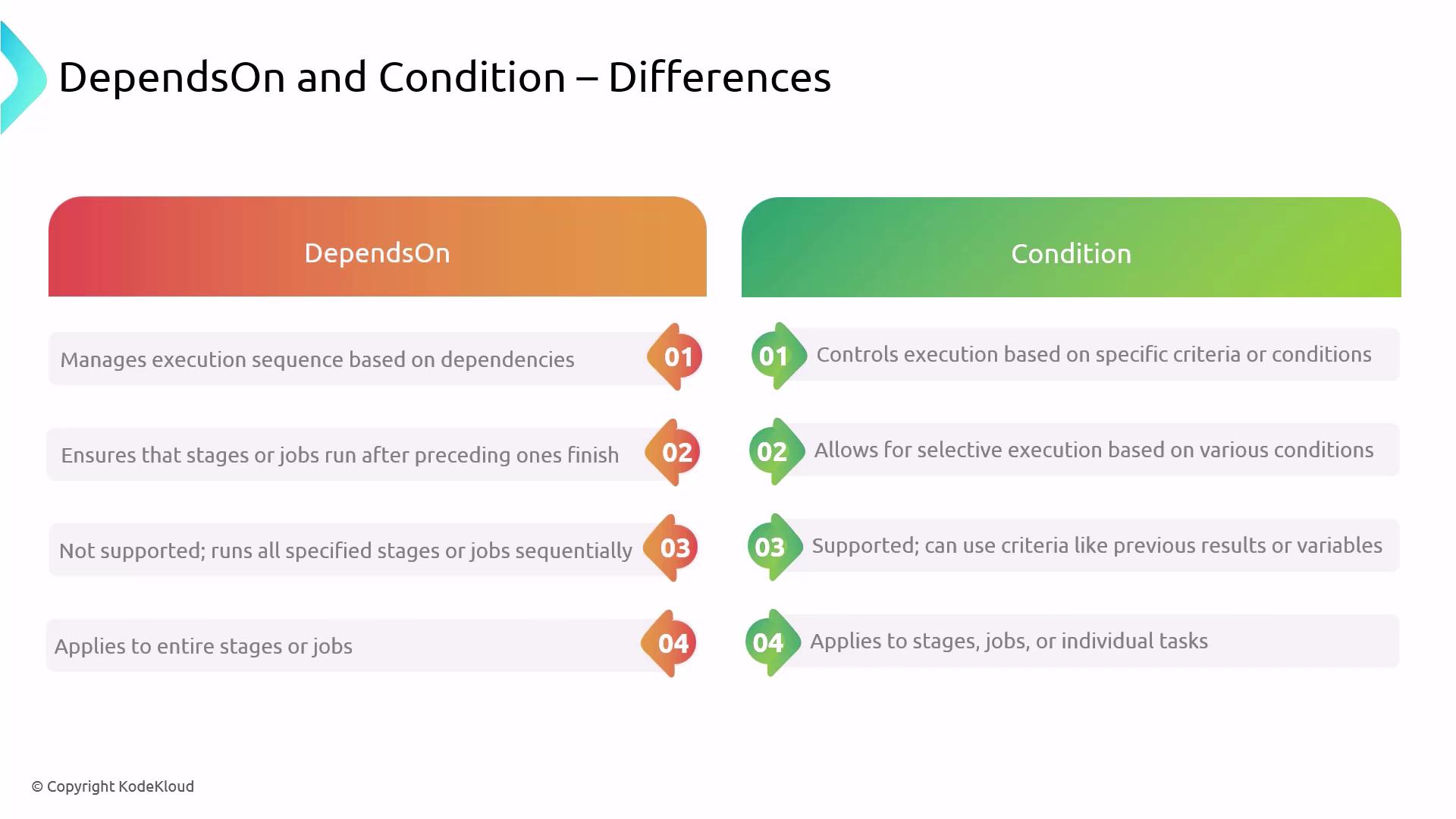 DependsOn and Condition – Differences

DependsOn

Manages execution sequence based on dependencies 01

Ensures that stages or jobs run after preceding ones finish 02

Not supported; runs all specified stages or jobs sequentially 03

Applies to entire stages or jobs 04

Condition

01 Controls execution based on specific criteria or conditions

02 Allows for selective execution based on various conditions

03 Supported; can use criteria like previous results or variables

04 Applies to stages, jobs, or individual tasks

© Copyright KodeKloud